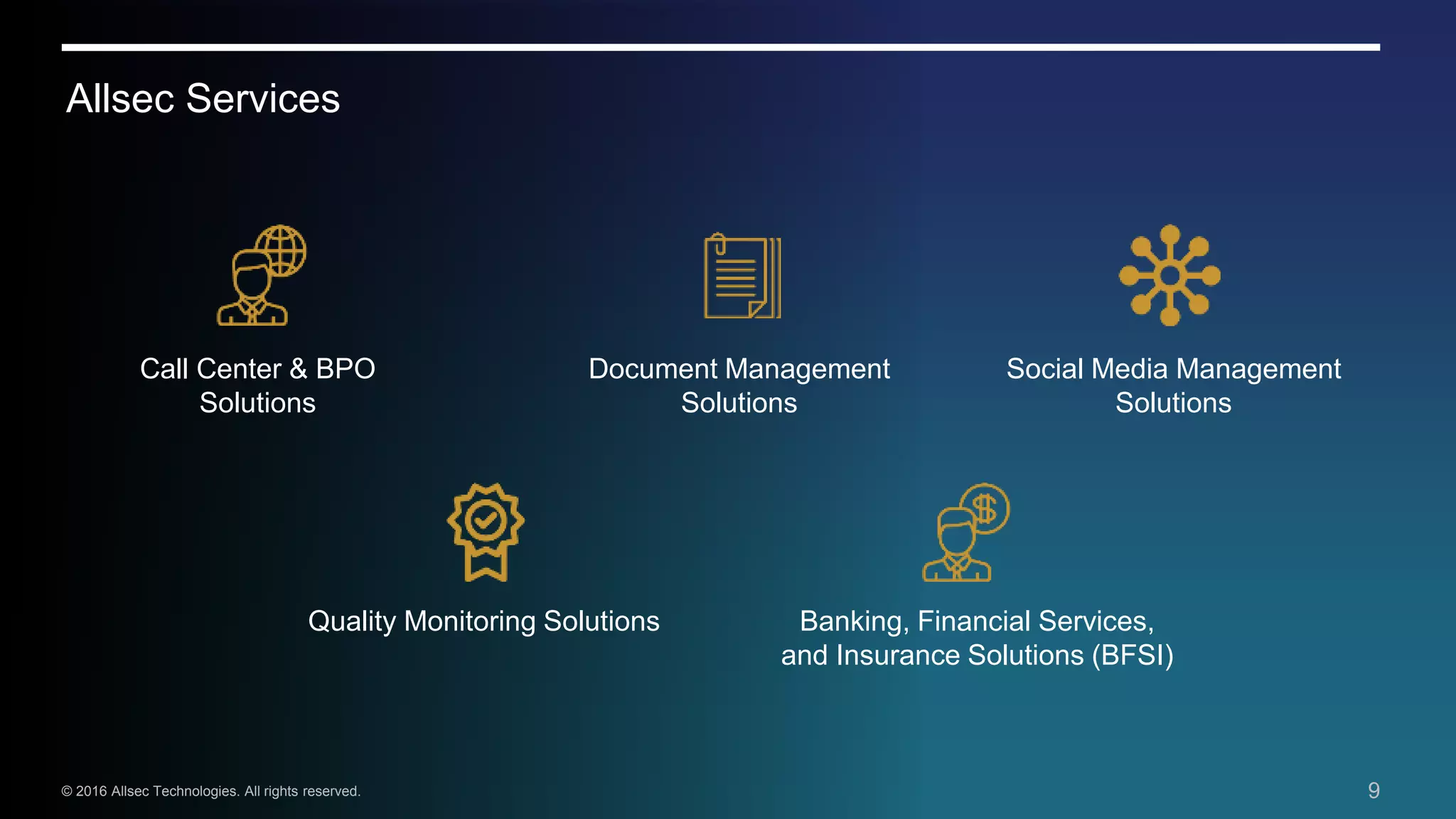 Allsec Services

Call Center & BPO Solutions

Document Management Solutions

Social Media Management Solutions

Quality Monitoring Solutions

Banking, Financial Services, and Insurance Solutions (BFSI)

© 2016 Allsec Technologies. All rights reserved.

9